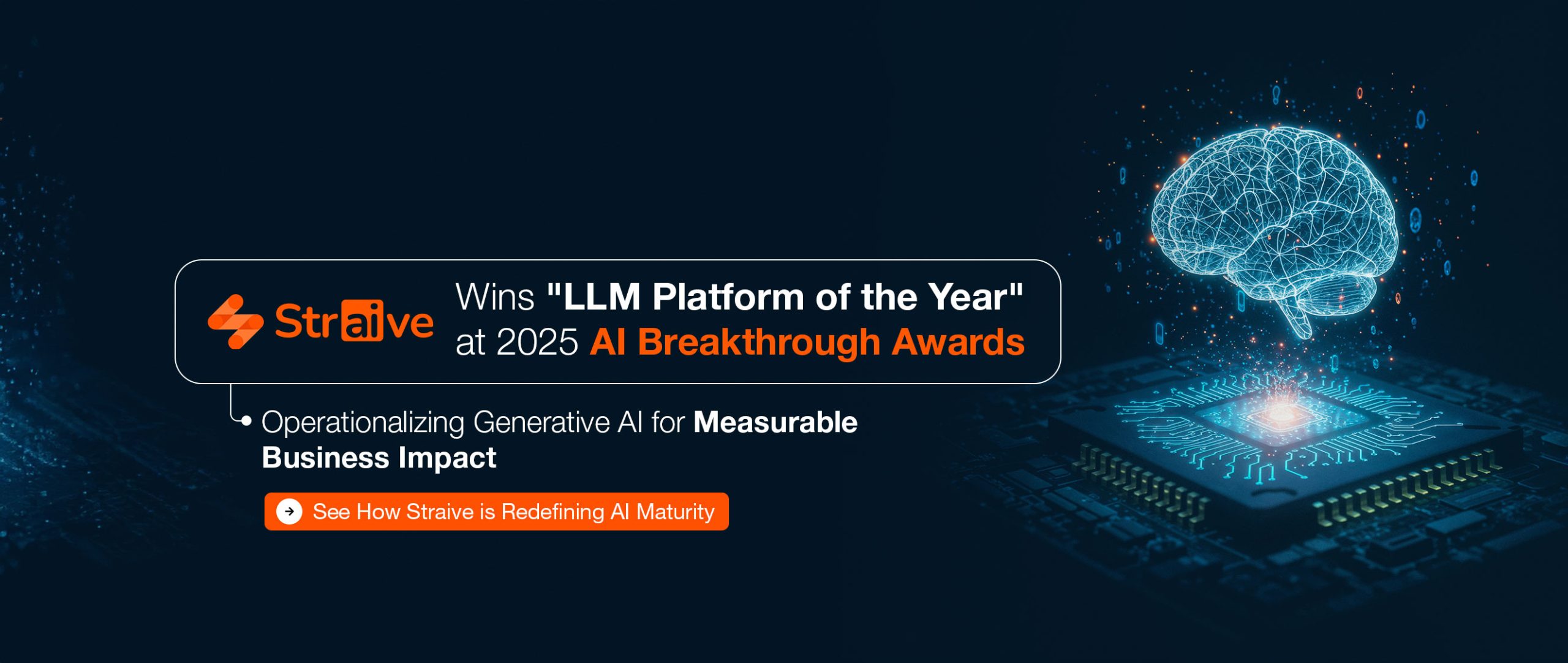 Straive Wins "LLM Platform of the Year" at 2025 AI Breakthrough Awards

Operationalizing Generative AI for Measurable Business Impact

See How Straive is Redefining AI Maturity